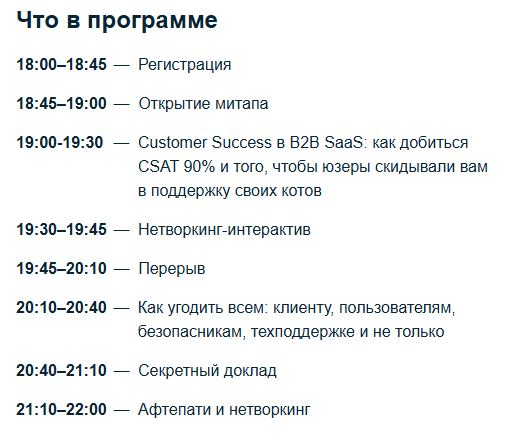 Что в программе

18:00–18:45 — Регистрация

18:45–19:00 — Открытие митапа

19:00-19:30 — Customer Success в B2B SaaS: как добиться CSAT 90% и того, чтобы юзеры скидывали вам в поддержку своих котов

19:30–19:45 — Нетворкинг-интерактив

19:45–20:10 — Перерыв

20:10–20:40 — Как угодить всем: клиенту, пользователям, безопасникам, техподдержке и не только

20:40–21:10 — Секретный доклад

21:10–22:00 — Афтепати и нетворкинг